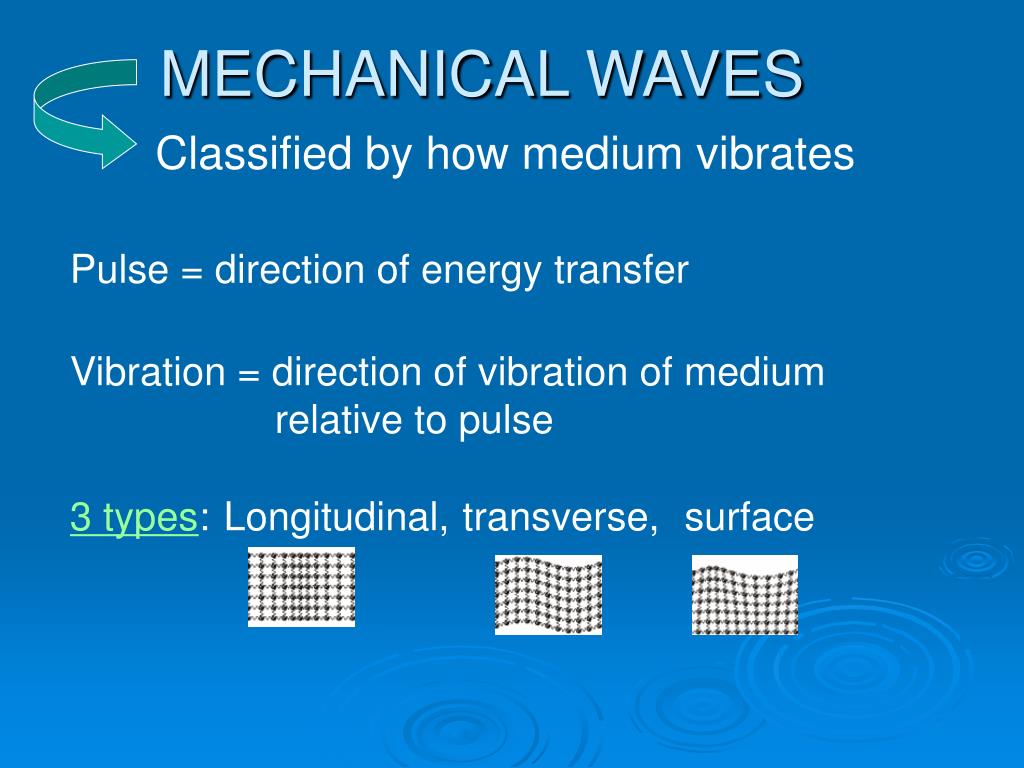 MECHANICAL WAVES

Classified by how medium vibrates

Pulse = direction of energy transfer

Vibration = direction of vibration of medium relative to pulse

3 types: Longitudinal, transverse, surface